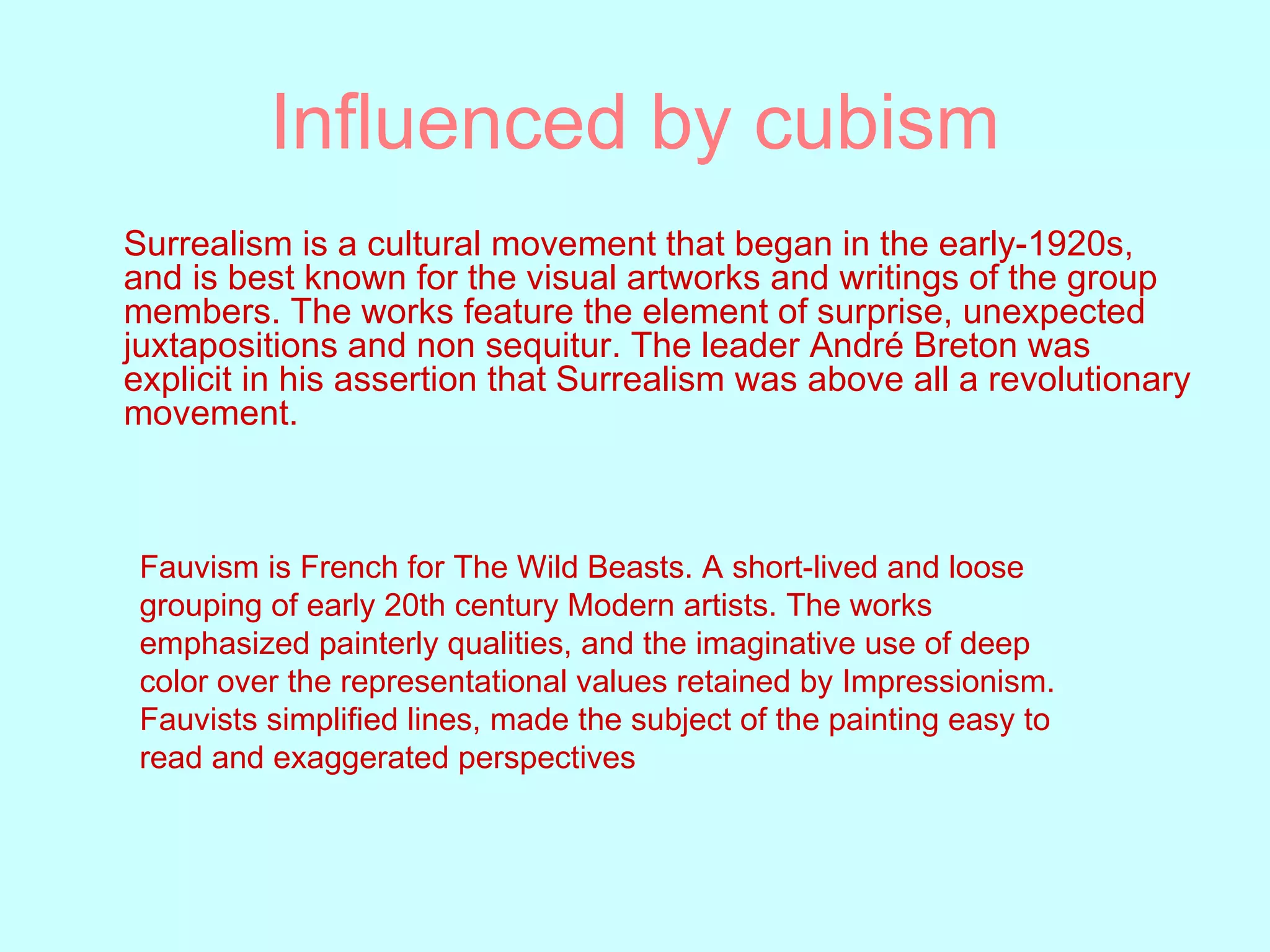 Influenced by cubism

Surrealism is a cultural movement that began in the early-1920s, and is best known for the visual artworks and writings of the group members. The works feature the element of surprise, unexpected juxtapositions and non sequitur. The leader André Breton was explicit in his assertion that Surrealism was above all a revolutionary movement.

Fauvism is French for The Wild Beasts. A short-lived and loose grouping of early 20th century Modern artists. The works emphasized painterly qualities, and the imaginative use of deep color over the representational values retained by Impressionism. Fauvists simplified lines, made the subject of the painting easy to read and exaggerated perspectives